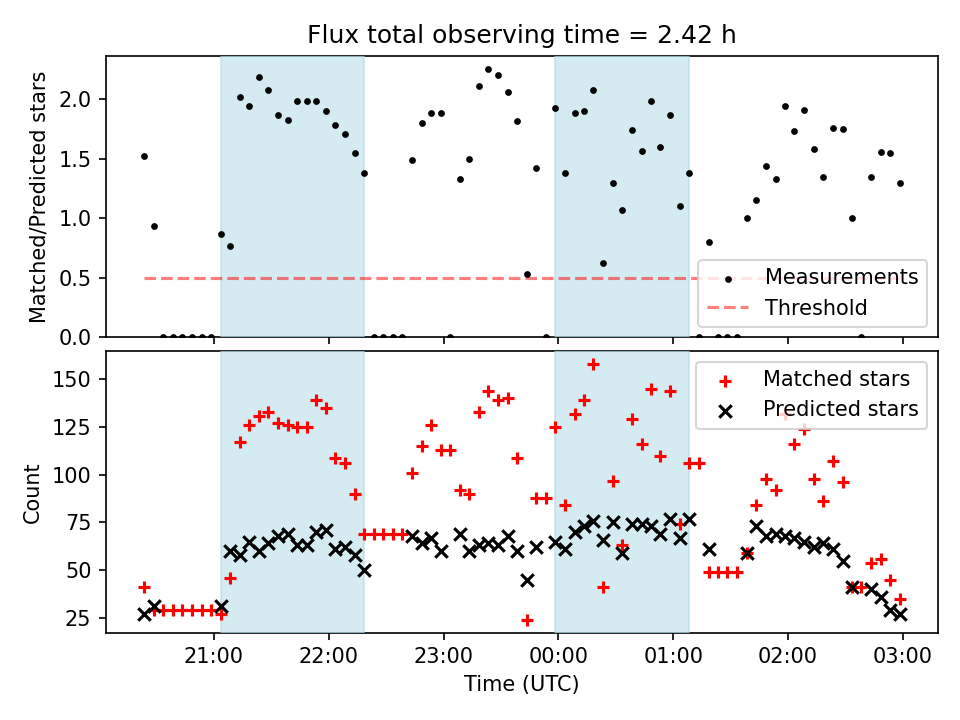 Flux total observing time = 2.42 h

Matched/Predicted stars

2.0
1.5
1.0
0.5
0.0

Measurements
Threshold

Count

150
125
100
75
50
25

Matched stars
Predicted stars

21:00
22:00
23:00
00:00
01:00
02:00
03:00

Time (UTC)